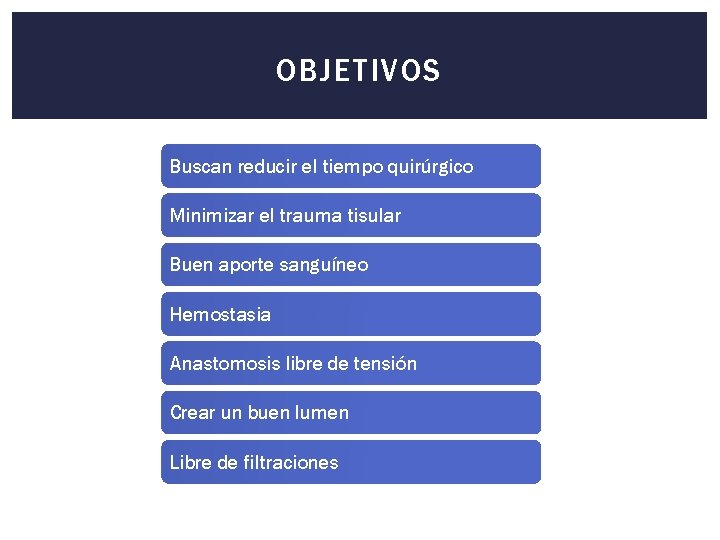 OBJETIVOS

Buscan reducir el tiempo quirúrgico

Minimizar el trauma tisular

Buen aporte sanguíneo

Hemostasia

Anastomosis libre de tensión

Crear un buen lumen

Libre de filtraciones